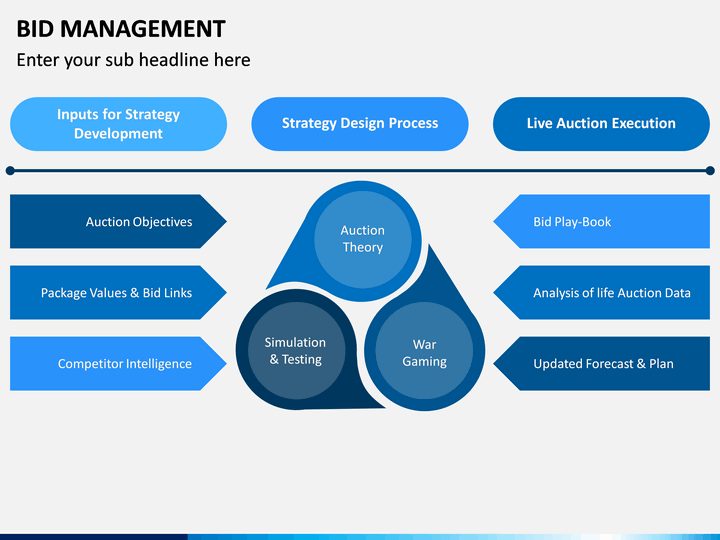 BID MANAGEMENT

Enter your sub headline here

Inputs for Strategy Development

Strategy Design Process

Live Auction Execution

Auction Objectives

Package Values & Bid Links

Competitor Intelligence

Auction Theory

Simulation & Testing

War Gaming

Bid Play-Book

Analysis of life Auction Data

Updated Forecast & Plan